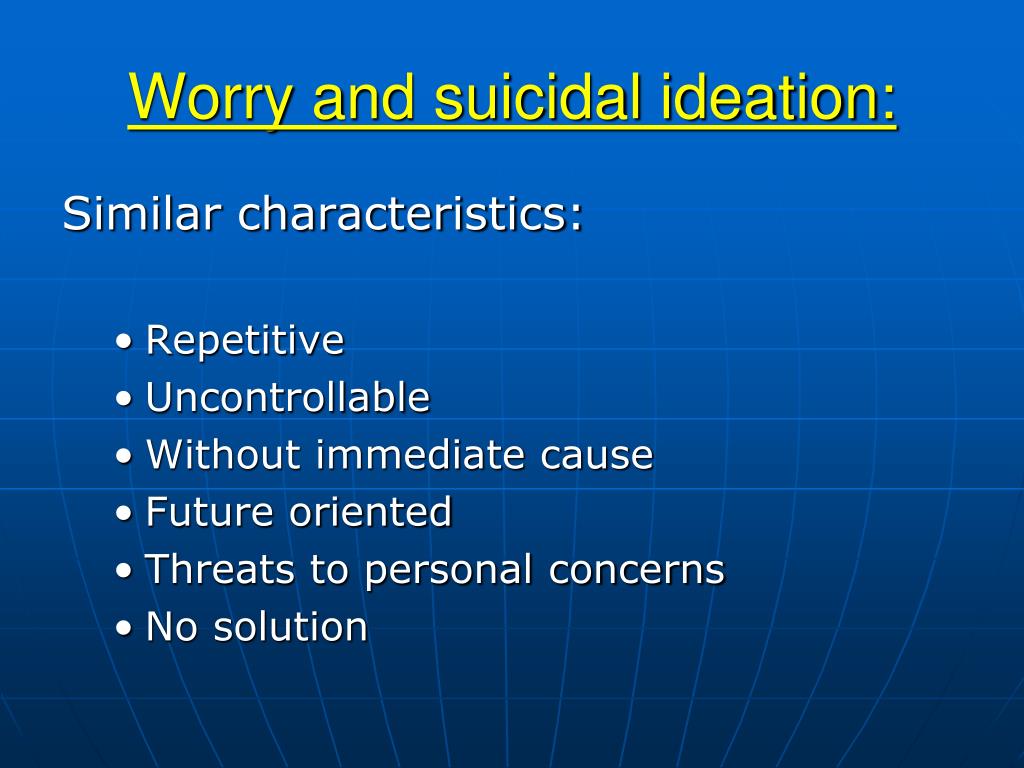 Worry and suicidal ideation:

Similar characteristics:

• Repetitive
• Uncontrollable
• Without immediate cause
• Future oriented
• Threats to personal concerns
• No solution